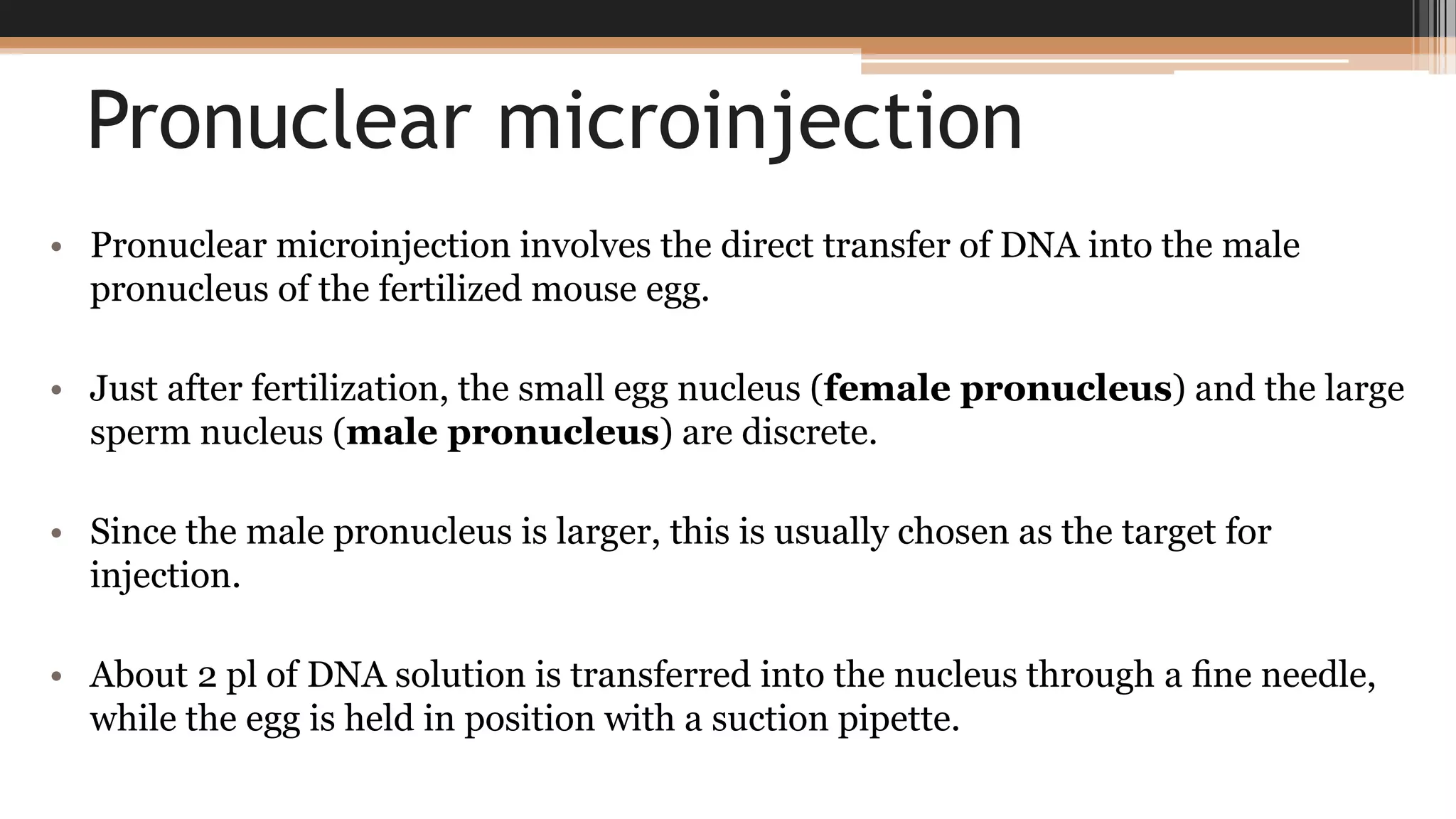 Pronuclear microinjection

• Pronuclear microinjection involves the direct transfer of DNA into the male pronucleus of the fertilized mouse egg.

• Just after fertilization, the small egg nucleus (**female pronucleus**) and the large sperm nucleus (**male pronucleus**) are discrete.

• Since the male pronucleus is larger, this is usually chosen as the target for injection.

• About 2 pl of DNA solution is transferred into the nucleus through a fine needle, while the egg is held in position with a suction pipette.